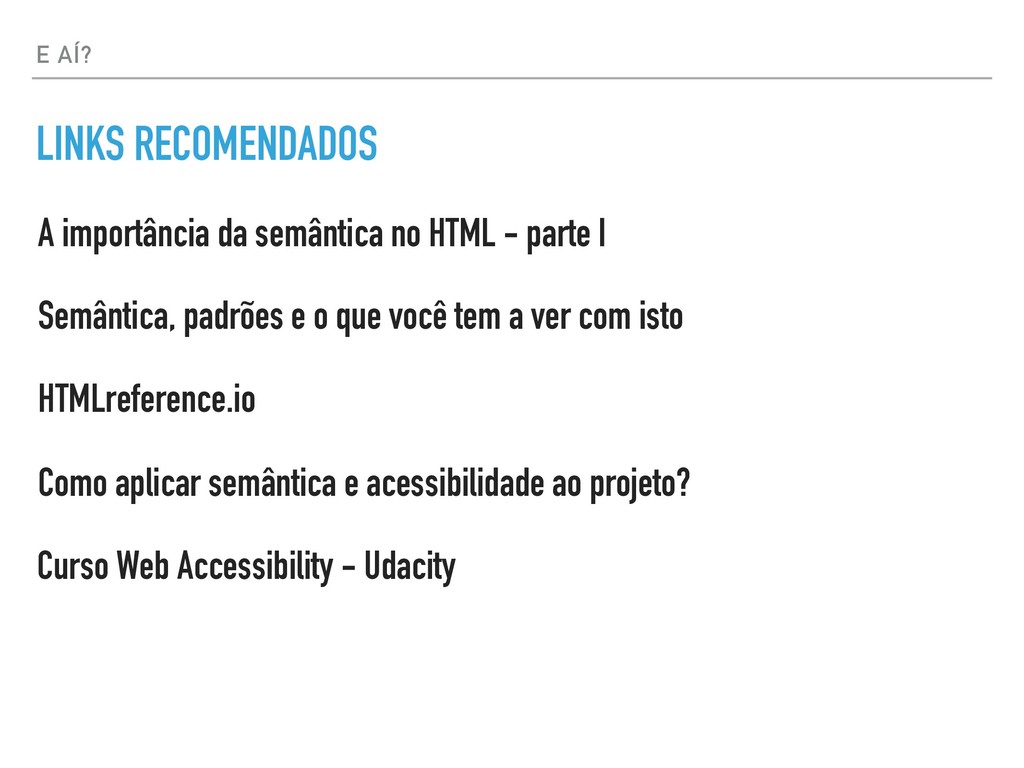 E AÍ?

LINKS RECOMENDADOS

A importância da semântica no HTML - parte I

Semântica, padrões e o que você tem a ver com isto

HTMLreference.io

Como aplicar semântica e acessibilidade ao projeto?

Curso Web Accessibility - Udacity